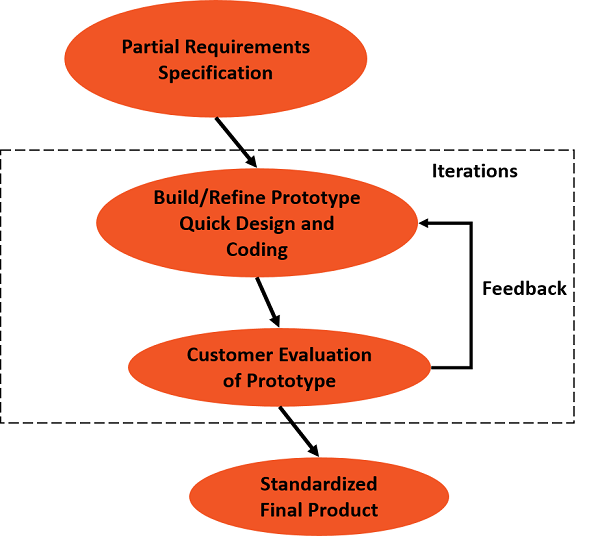 Partial Requirements Specification

Iterations

Build/Refine Prototype Quick Design and Coding

Feedback

Customer Evaluation of Prototype

Standardized Final Product